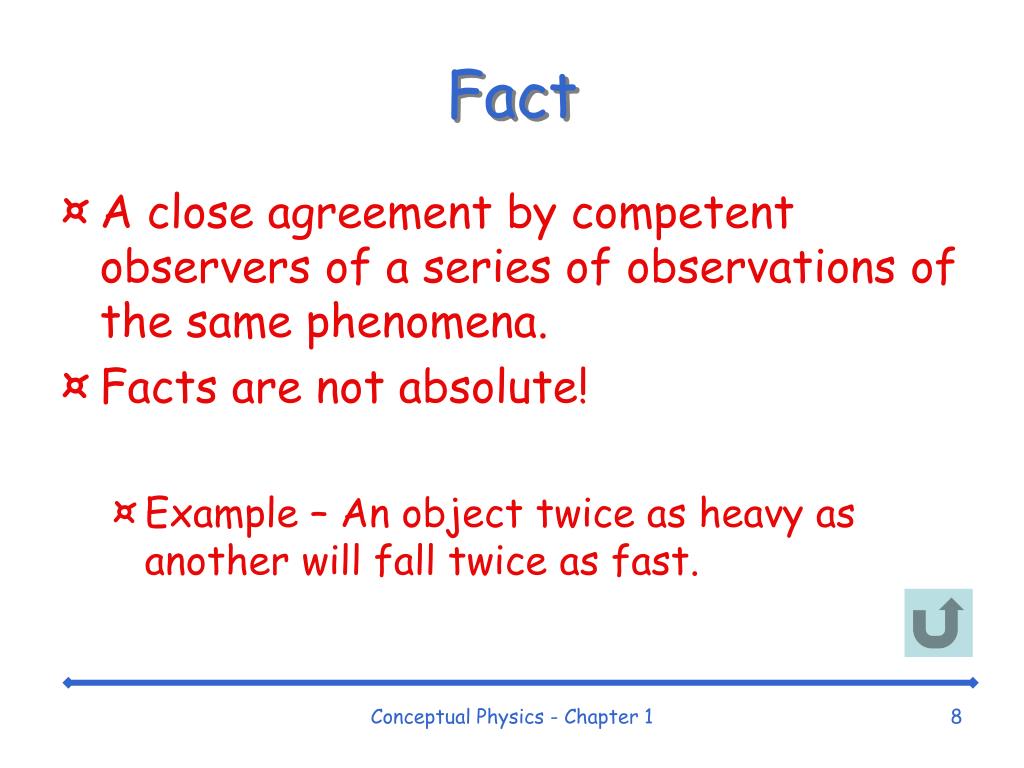 Fact

¤ A close agreement by competent observers of a series of observations of the same phenomena.

¤ Facts are not absolute!

¤ Example – An object twice as heavy as another will fall twice as fast.

Conceptual Physics - Chapter 1

8